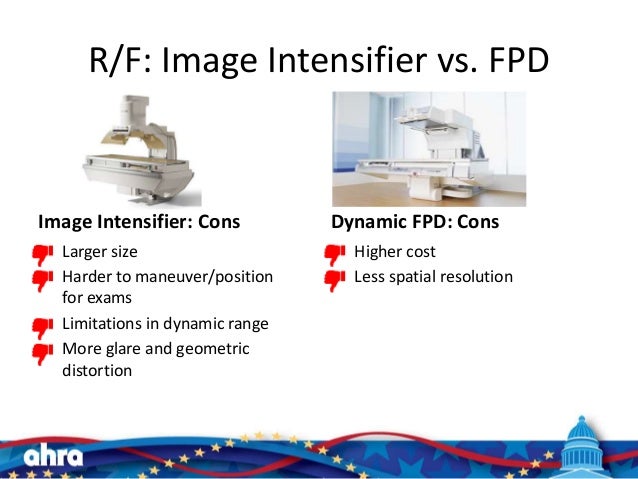 R/F: Image Intensifier vs. FPD

Image Intensifier: Cons

Larger size

Harder to maneuver/position for exams

Limitations in dynamic range

More glare and geometric distortion

Dynamic FPD: Cons

Higher cost

Less spatial resolution

ahra